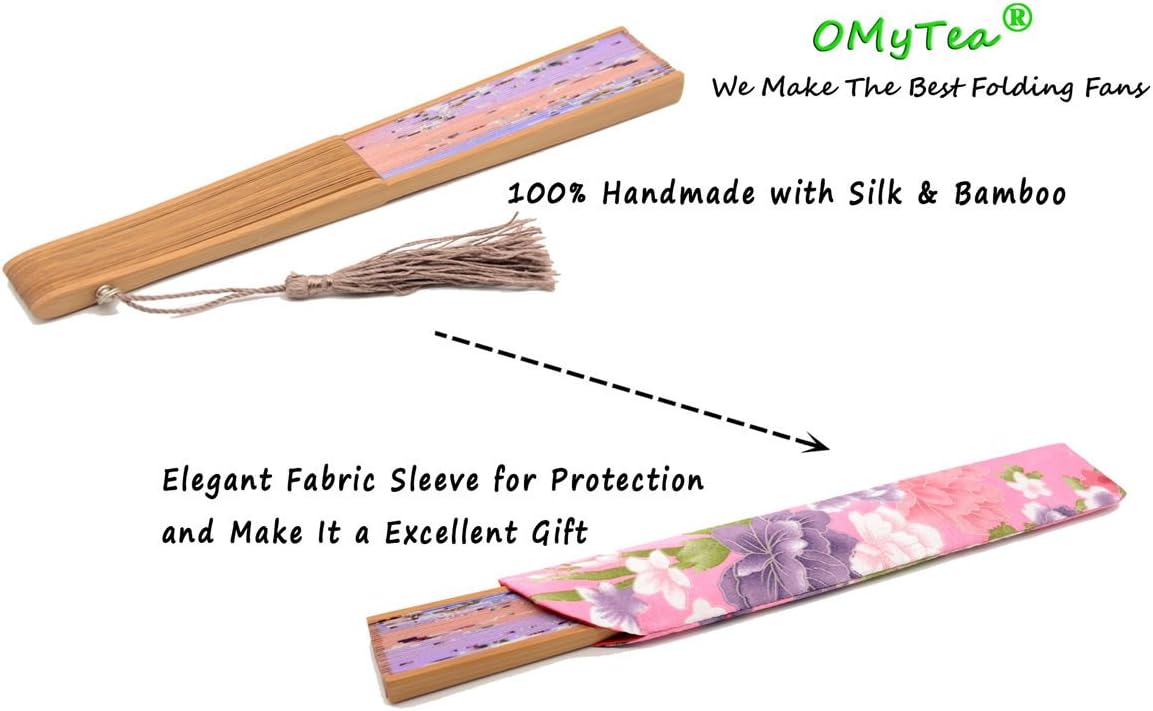 OMyTea®
We Make The Best Folding Fans

100% Handmade with Silk & Bamboo

Elegant Fabric Sleeve for Protection and Make It a Excellent Gift